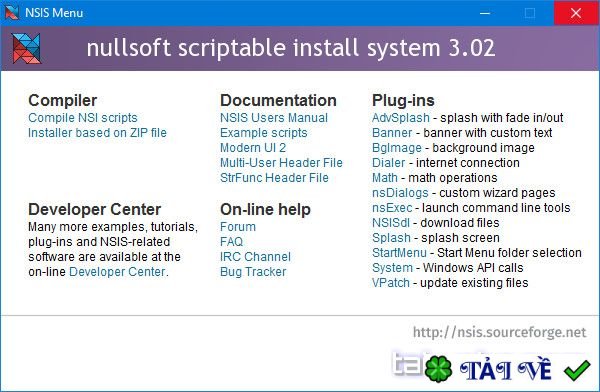 NSIS Menu

nullsoft scriptable install system 3.02

Compiler
Compile NSI scripts
Installer based on ZIP file

Developer Center
Many more examples, tutorials, plug-ins and NSIS-related software are available at the on-line Developer Center.

Documentation
NSIS Users Manual
Example scripts
Modern UI 2
Multi-User Header File
StrFunc Header File

On-line help
Forum
FAQ
IRC Channel
Bug Tracker

Plug-ins
AdvSplash - splash with fade in/out
Banner - banner with custom text
BgImage - background image
Dialer - internet connection
Math - math operations
nsDialogs - custom wizard pages
nsExec - launch command line tools
NSISdl - download files
Splash - splash screen
StartMenu - Start Menu folder selection
System - Windows API calls
VPatch - update existing files

http://nsis.sourceforge.net

TẢI VỀ